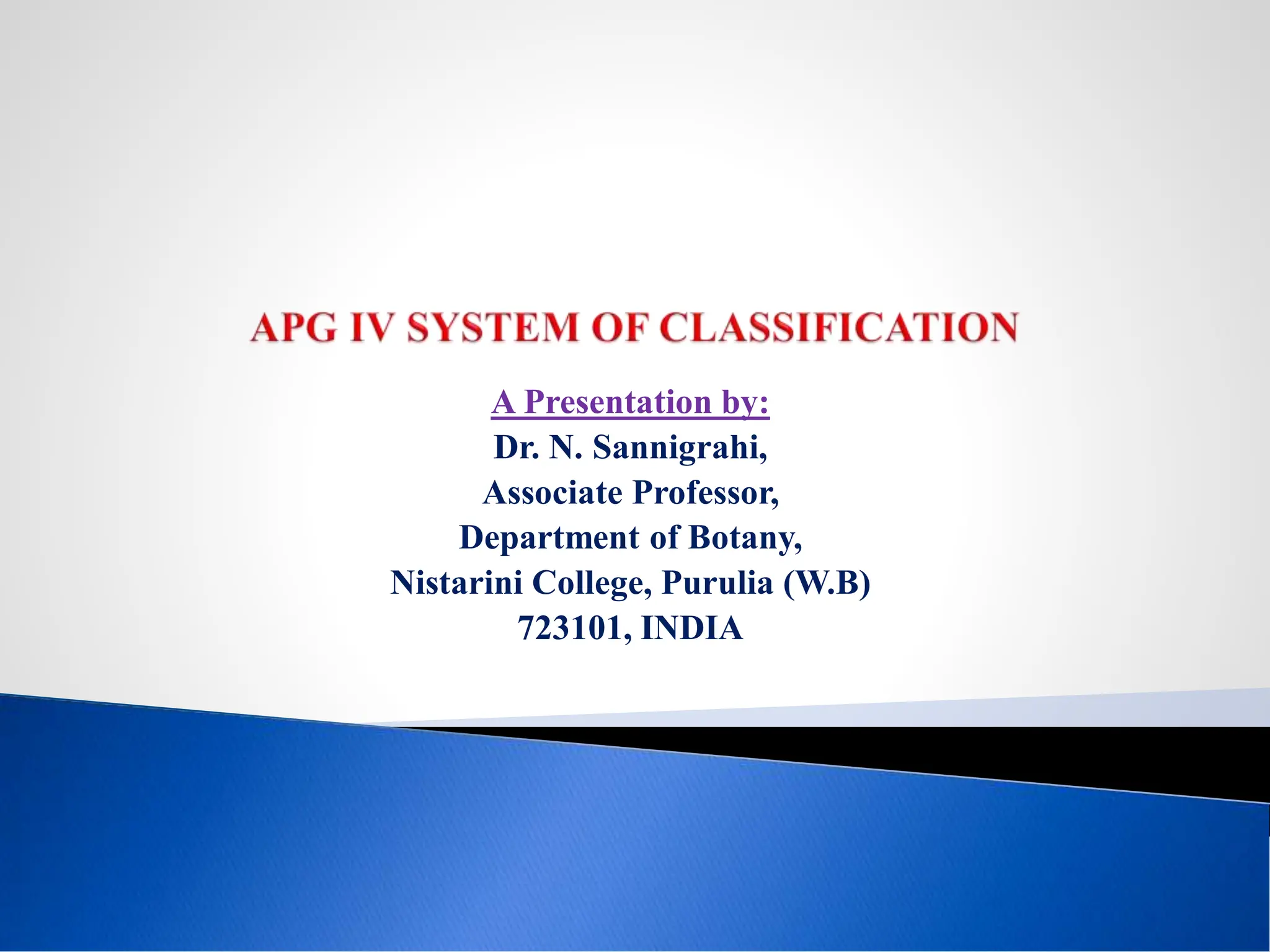 APG IV SYSTEM OF CLASSIFICATION

A Presentation by:
Dr. N. Sannigrahi,
Associate Professor,
Department of Botany,
Nistarini College, Purulia (W.B)
723101, INDIA